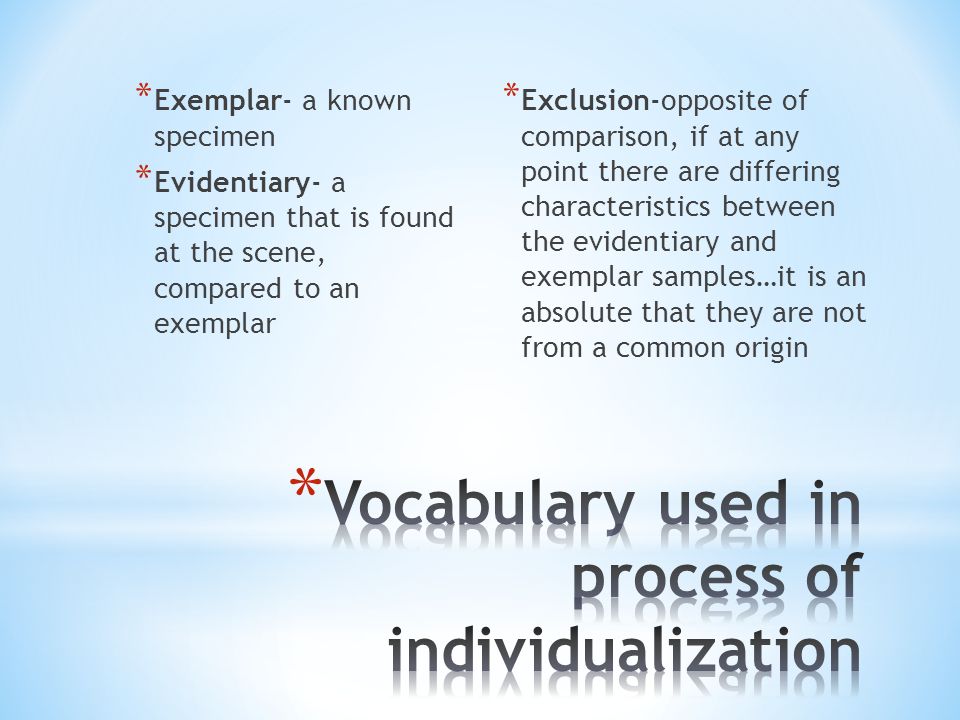 *Exemplar- a known specimen

*Evidentiary- a specimen that is found at the scene, compared to an exemplar

*Exclusion-opposite of comparison, if at any point there are differing characteristics between the evidentiary and exemplar samples…it is an absolute that they are not from a common origin

*Vocabulary used in process of individualization